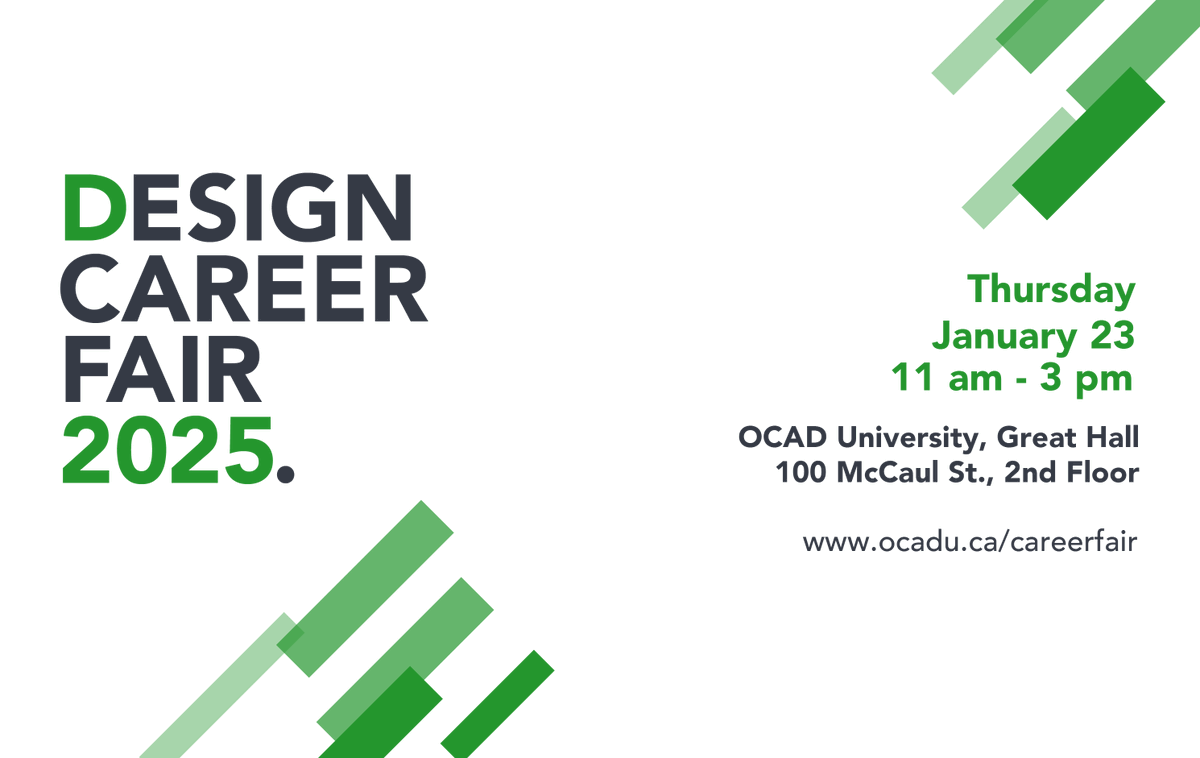 DESIGN
CAREER
FAIR
2025.

Thursday
January 23
11 am - 3 pm

OCAD University, Great Hall
100 McCaul St., 2nd Floor

www.ocadu.ca/careerfair